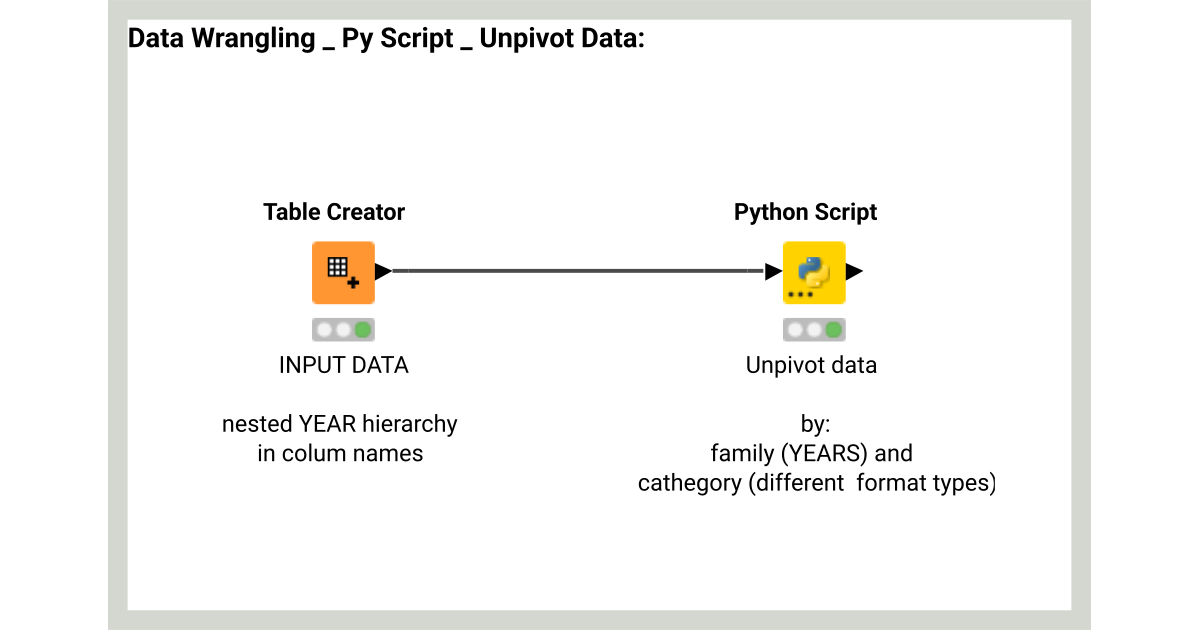 Data Wrangling _ Py Script _ Unpivot Data:

Table Creator

INPUT DATA

nested YEAR hierarchy
in colum names

Python Script

Unpivot data

by:
family (YEARS) and
cathegory (different format types)